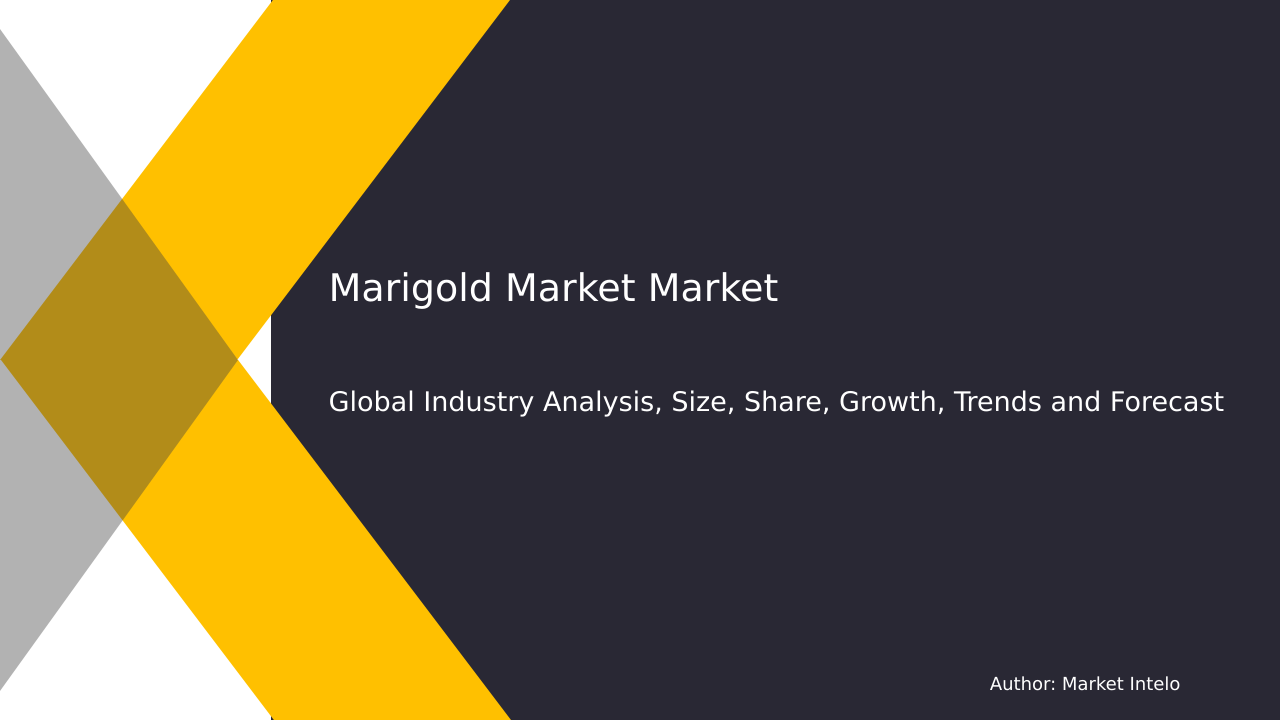 Marigold Market Market

Global Industry Analysis, Size, Share, Growth, Trends and Forecast

Author: Market Intelo